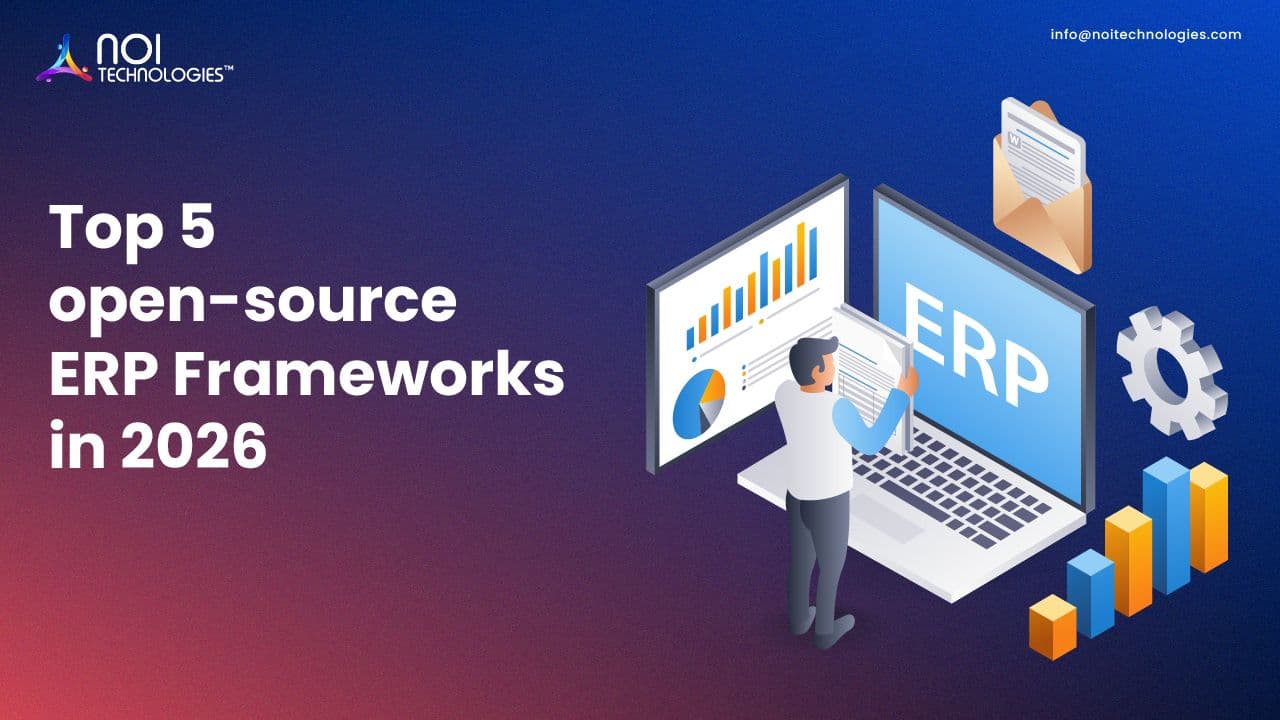 NOI TECHNOLOGIES™

info@noitechnologies.com

Top 5 open-source ERP Frameworks in 2026

ERP